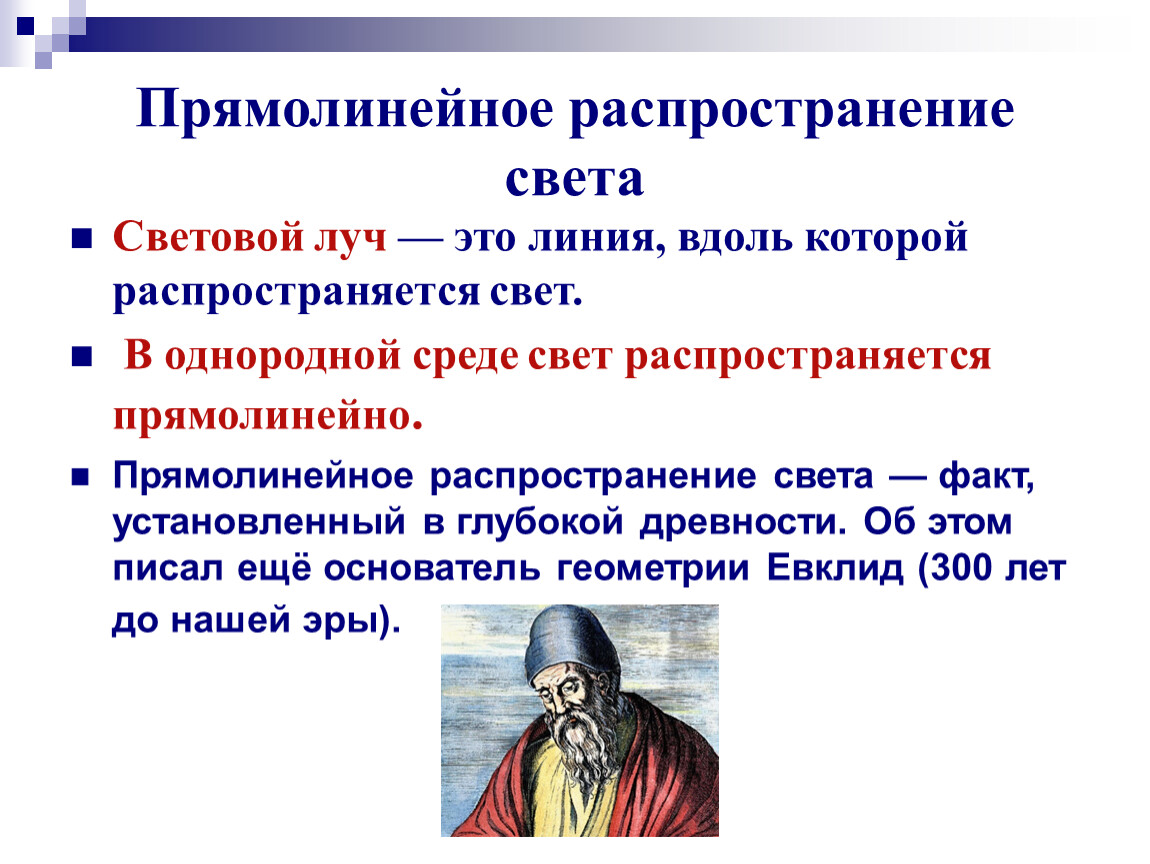 Прямолинейное распространение света

Световой луч — это линия, вдоль которой распространяется свет.

В однородной среде свет распространяется прямолинейно.

Прямолинейное распространение света — факт, установленный в глубокой древности. Об этом писал ещё основатель геометрии Евклид (300 лет до нашей эры).